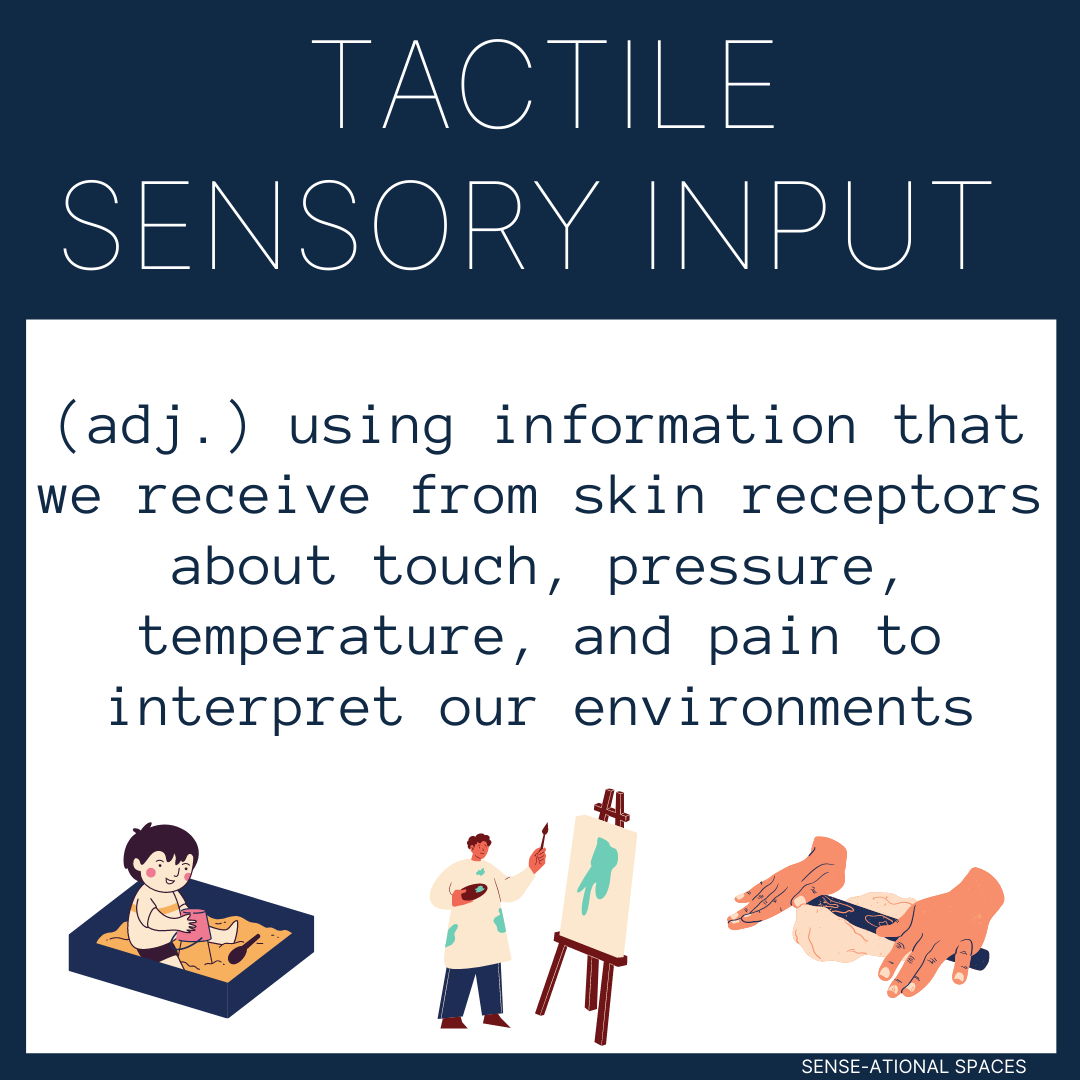 TACTILE SENSORY INPUT

(adj.) using information that we receive from skin receptors about touch, pressure, temperature, and pain to interpret our environments

SENSE-ATIONAL SPACES